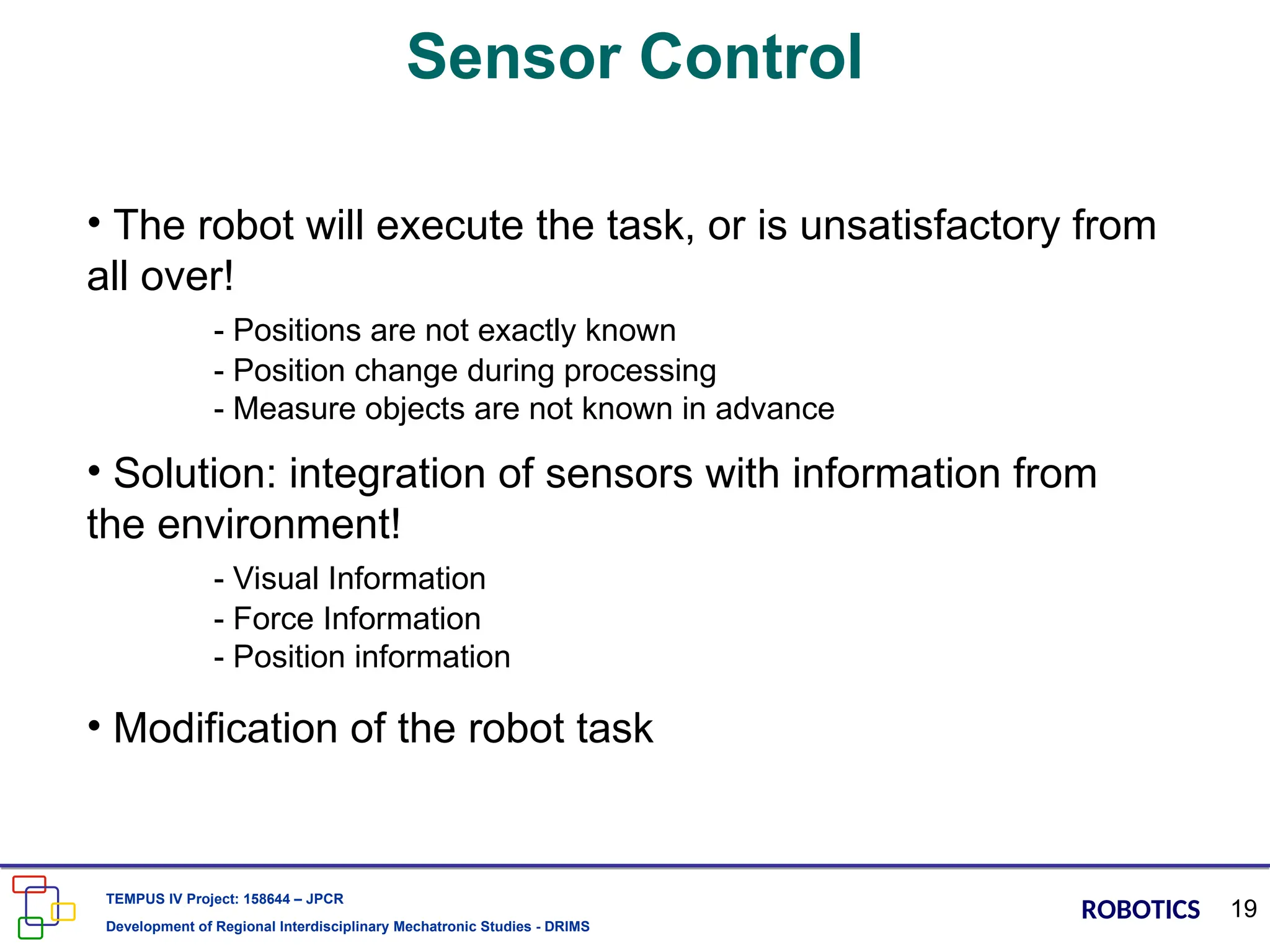 Sensor Control

• The robot will execute the task, or is unsatisfactory from all over!

- Positions are not exactly known
- Position change during processing
- Measure objects are not known in advance

• Solution: integration of sensors with information from the environment!

- Visual Information
- Force Information
- Position information

• Modification of the robot task

TEMPUS IV Project: 158644 – JPCR
Development of Regional Interdisciplinary Mechatronic Studies - DRIMS

ROBOTICS 19